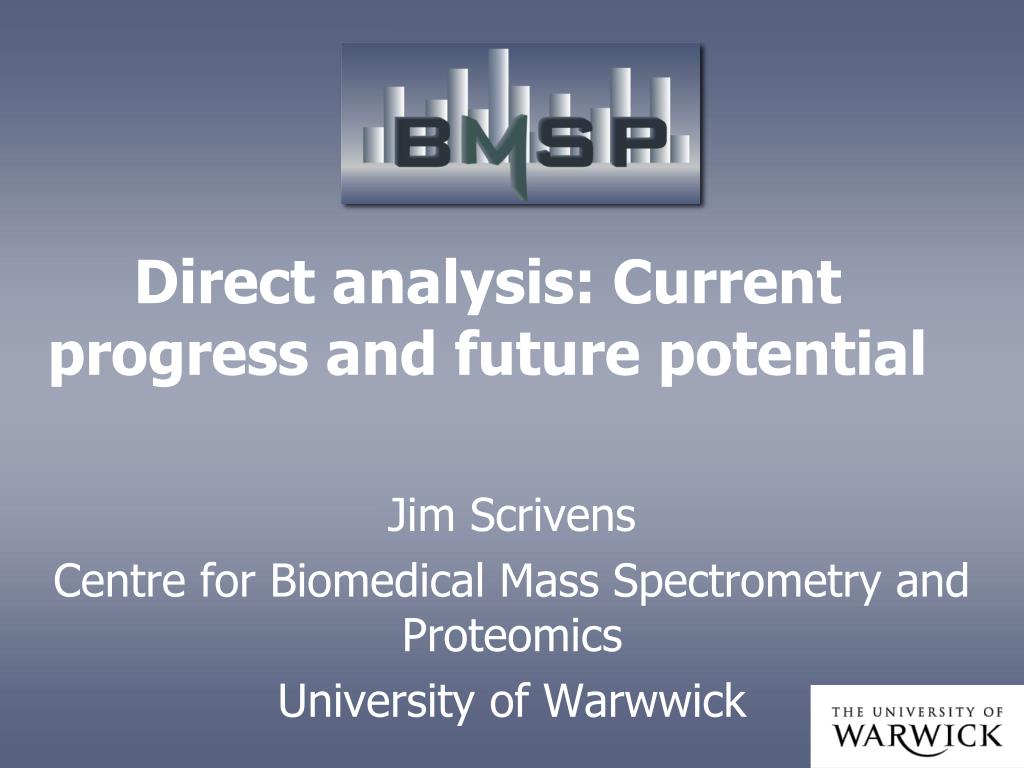 BMSP

Direct analysis: Current progress and future potential

Jim Scrivens

Centre for Biomedical Mass Spectrometry and Proteomics

University of Warwwick

THE UNIVERSITY OF
WARWICK